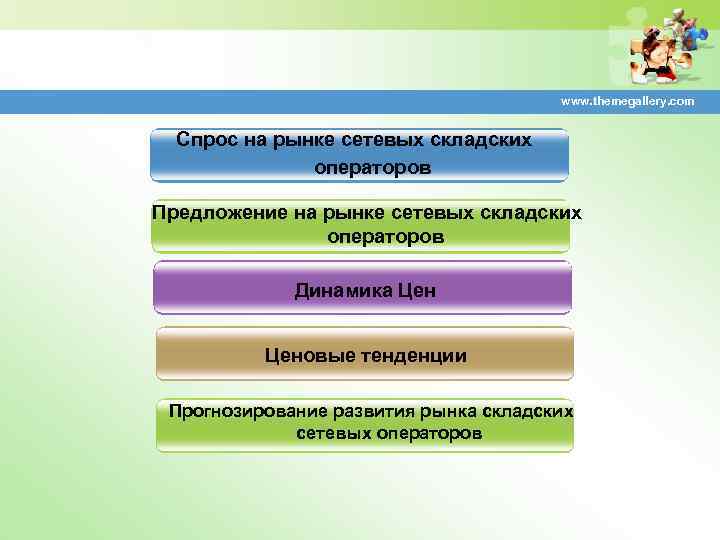 www.themegallery.com

Спрос на рынке сетевых складских операторов

Предложение на рынке сетевых складских операторов

Динамика Цен

Ценовые тенденции

Прогнозирование развития рынка складских сетевых операторов